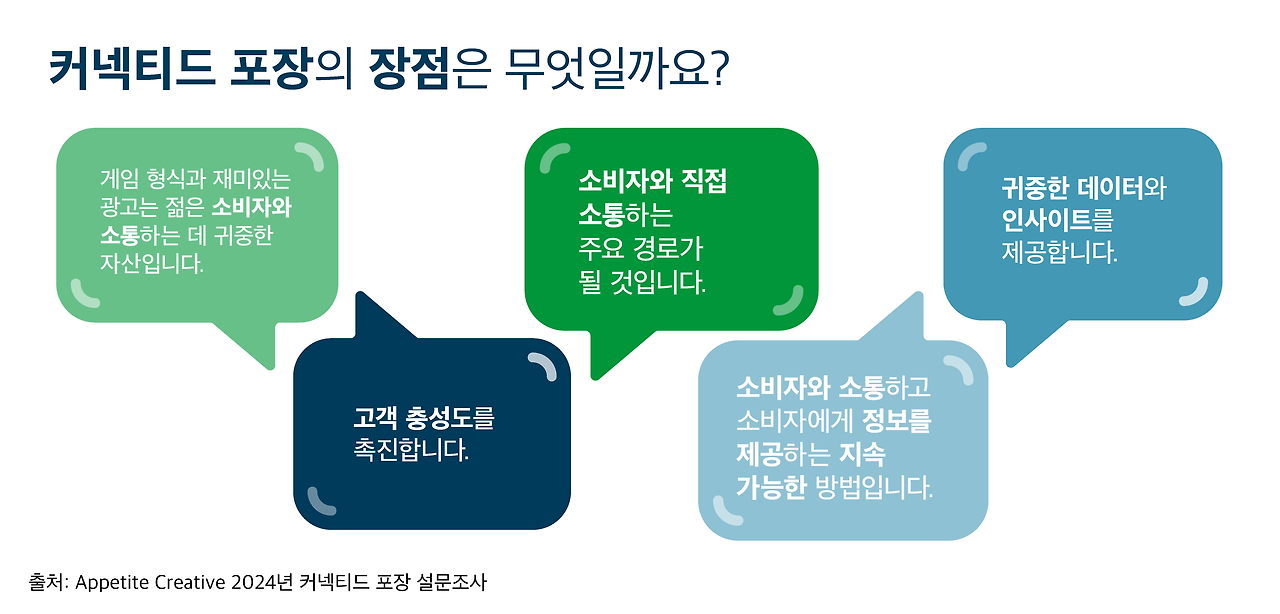 커넥티드 포장의 장점은 무엇일까요?

게임 형식과 재미있는 광고는 젊은 소비자와 소통하는 데 귀중한 자산입니다.

고객 충성도를 촉진합니다.

소비자와 직접 소통하는 주요 경로가 될 것입니다.

소비자와 소통하고 소비자에게 정보를 제공하는 지속 가능한 방법입니다.

귀중한 데이터와 인사이트를 제공합니다.

출처: Appetite Creative 2024년 커넥티드 포장 설문조사